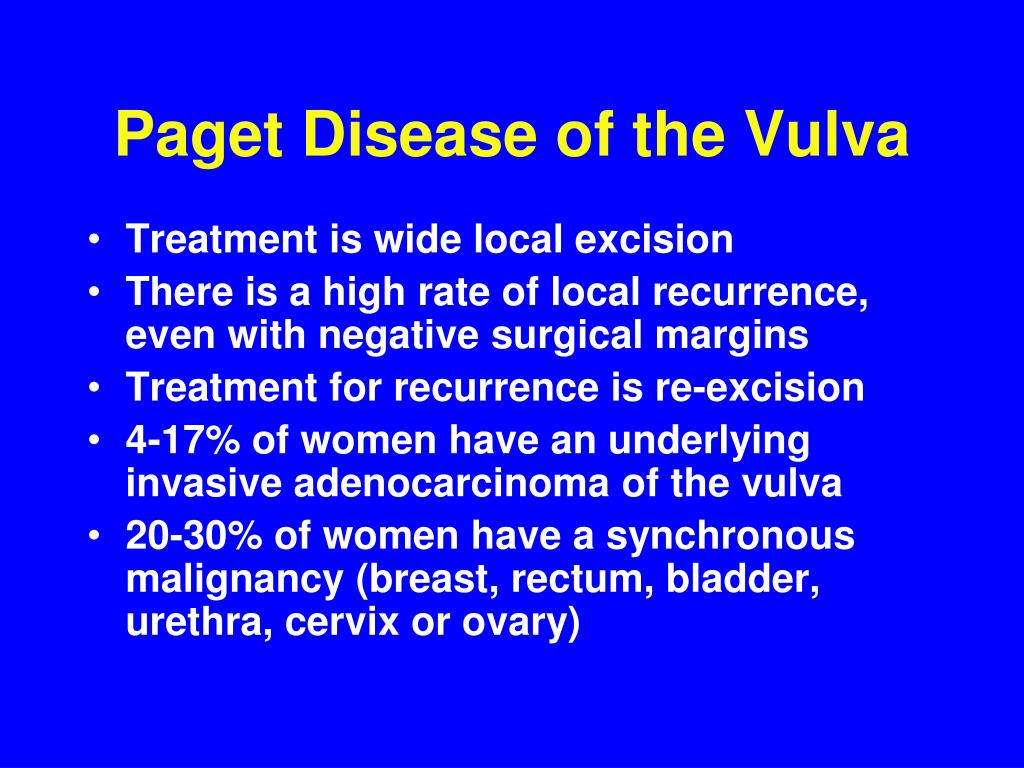 Paget Disease of the Vulva

• Treatment is wide local excision
• There is a high rate of local recurrence, even with negative surgical margins
• Treatment for recurrence is re-excision
• 4-17% of women have an underlying invasive adenocarcinoma of the vulva
• 20-30% of women have a synchronous malignancy (breast, rectum, bladder, urethra, cervix or ovary)